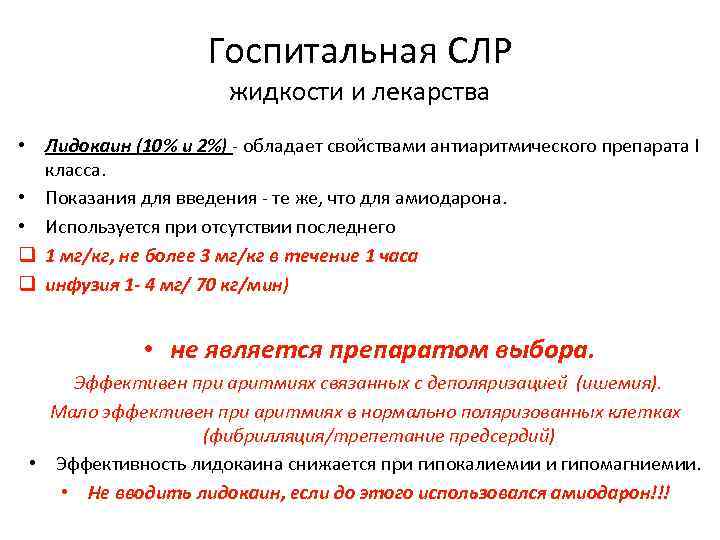 Госпитальная СЛР
жидкости и лекарства

• Лидокаин (10% и 2%) - обладает свойствами антиаритмического препарата I класса.
• Показания для введения - те же, что для амиодарона.
• Используется при отсутствии последнего
❑ 1 мг/кг, не более 3 мг/кг в течение 1 часа
❑ инфузия 1- 4 мг/ 70 кг/мин)

• не является препаратом выбора.
Эффективен при аритмиях связанных с деполяризацией (ишемия).
Мало эффективен при аритмиях в нормально поляризованных клетках (фибрилляция/трепетание предсердий)

• Эффективность лидокаина снижается при гипокалиемии и гипомагниемии.
• Не вводить лидокаин, если до этого использовался амиодарон!!!